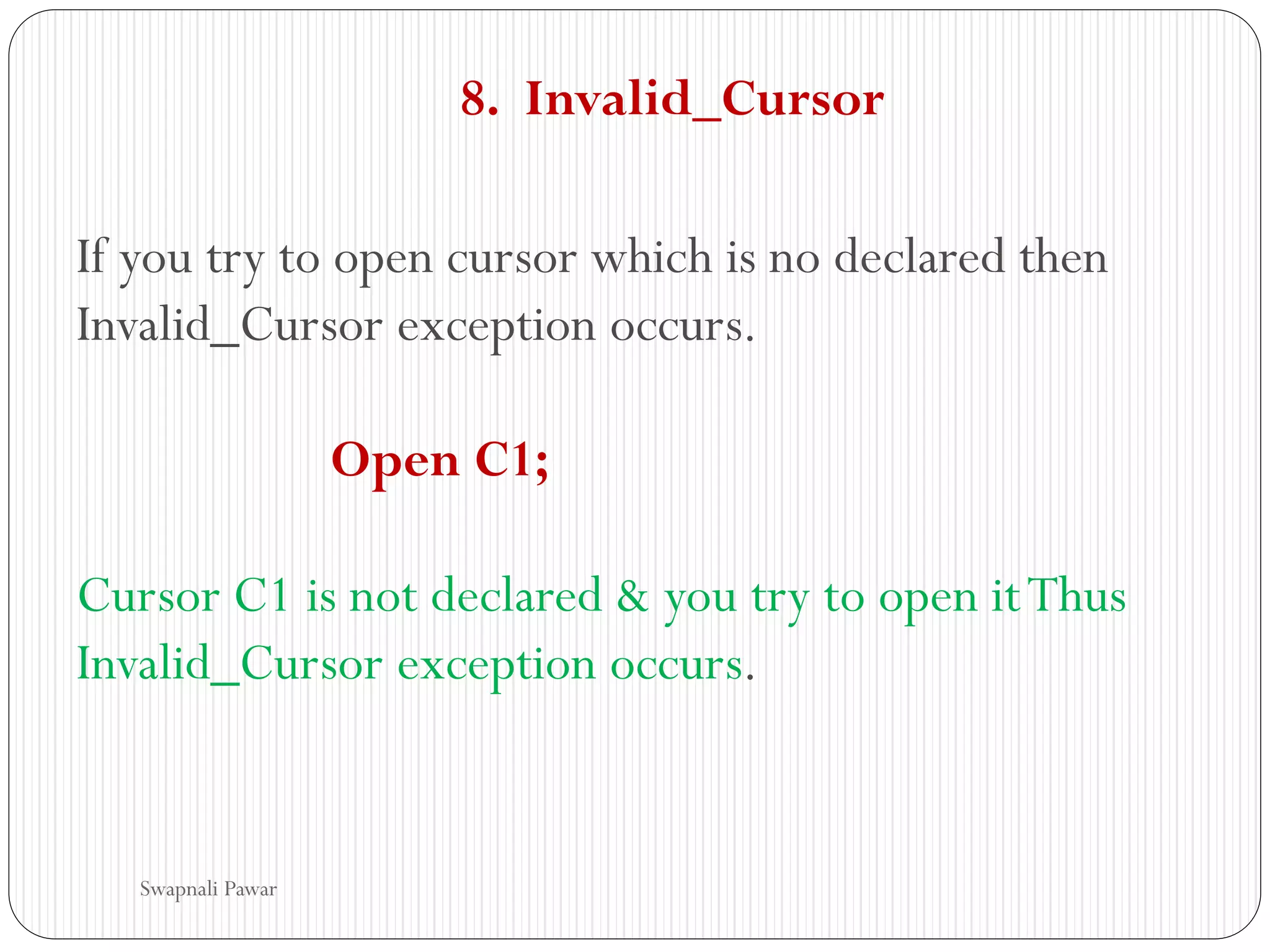 8. Invalid_Cursor

If you try to open cursor which is no declared then Invalid_Cursor exception occurs.

Open C1;

Cursor C1 is not declared & you try to open it Thus Invalid_Cursor exception occurs.

Swapnali Pawar